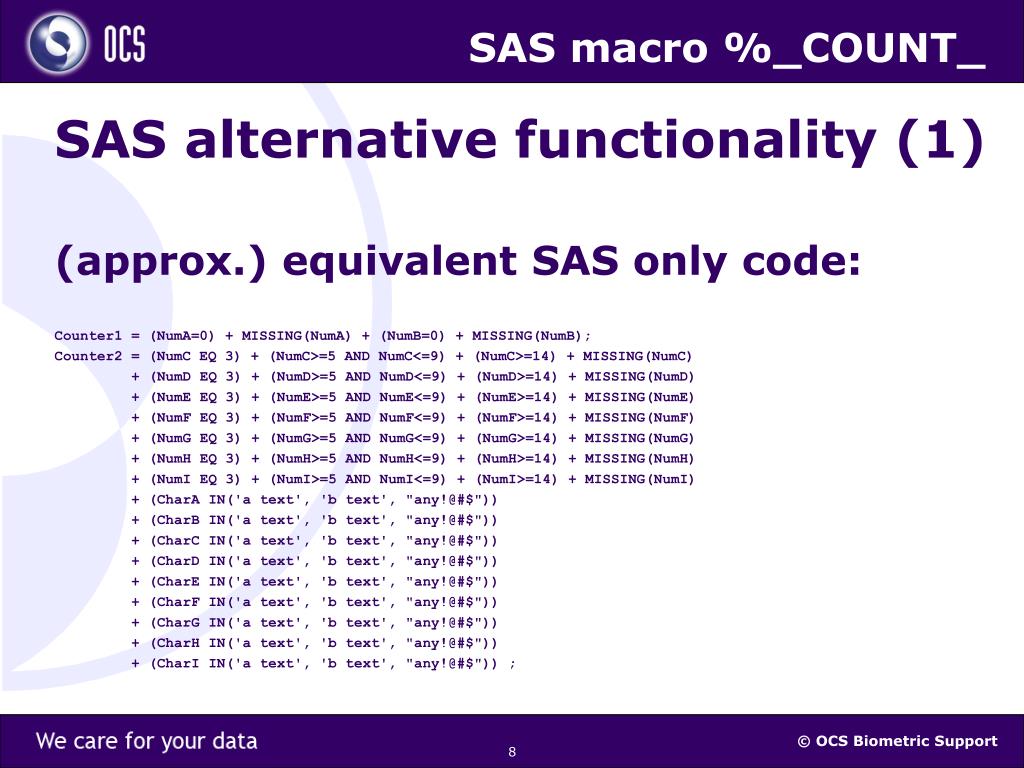 OCS

SAS macro %_COUNT_

SAS alternative functionality (1)

(approx.) equivalent SAS only code:

Counter1 = (NumA=0) + MISSING(NumA) + (NumB=0) + MISSING(NumB);
Counter2 = (NumC EQ 3) + (NumC>=5 AND NumC<=9) + (NumC>=14) + MISSING(NumC)
+ (NumD EQ 3) + (NumD>=5 AND NumD<=9) + (NumD>=14) + MISSING(NumD)
+ (NumE EQ 3) + (NumE>=5 AND NumE<=9) + (NumE>=14) + MISSING(NumE)
+ (NumF EQ 3) + (NumF>=5 AND NumF<=9) + (NumF>=14) + MISSING(NumF)
+ (NumG EQ 3) + (NumG>=5 AND NumG<=9) + (NumG>=14) + MISSING(NumG)
+ (NumH EQ 3) + (NumH>=5 AND NumH<=9) + (NumH>=14) + MISSING(NumH)
+ (NumI EQ 3) + (NumI>=5 AND NumI<=9) + (NumI>=14) + MISSING(NumI)
+ (CharA IN('a text', 'b text', "any!@#$"))
+ (CharB IN('a text', 'b text', "any!@#$"))
+ (CharC IN('a text', 'b text', "any!@#$"))
+ (CharD IN('a text', 'b text', "any!@#$"))
+ (CharE IN('a text', 'b text', "any!@#$"))
+ (CharF IN('a text', 'b text', "any!@#$"))
+ (CharG IN('a text', 'b text', "any!@#$"))
+ (CharH IN('a text', 'b text', "any!@#$"))
+ (CharI IN('a text', 'b text', "any!@#$")) ;

We care for your data

8

© OCS Biometric Support